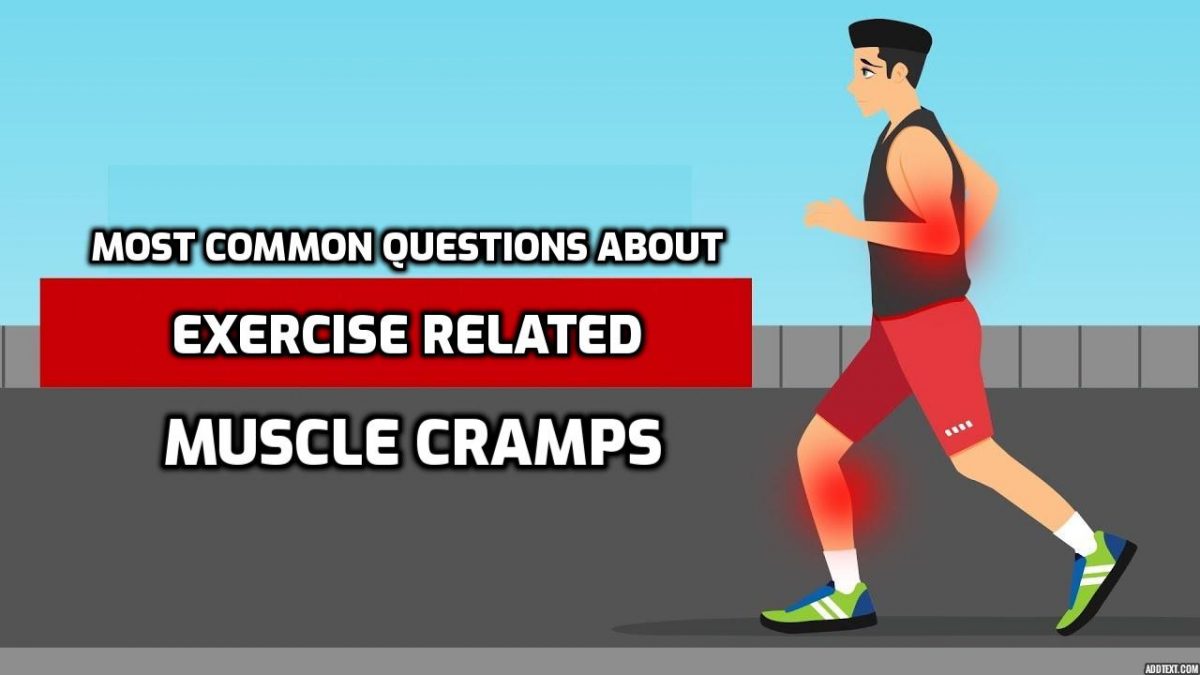 MOST COMMON QUESTIONS ABOUT

EXERCISE RELATED

MUSCLE CRAMPS

ADDTEXT.COM